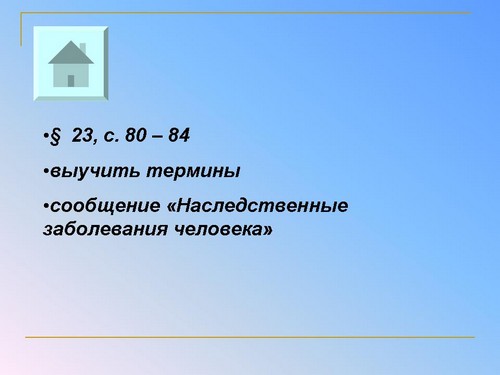 •§ 23, с. 80 – 84

•выучить термины

•сообщение «Наследственные заболевания человека»